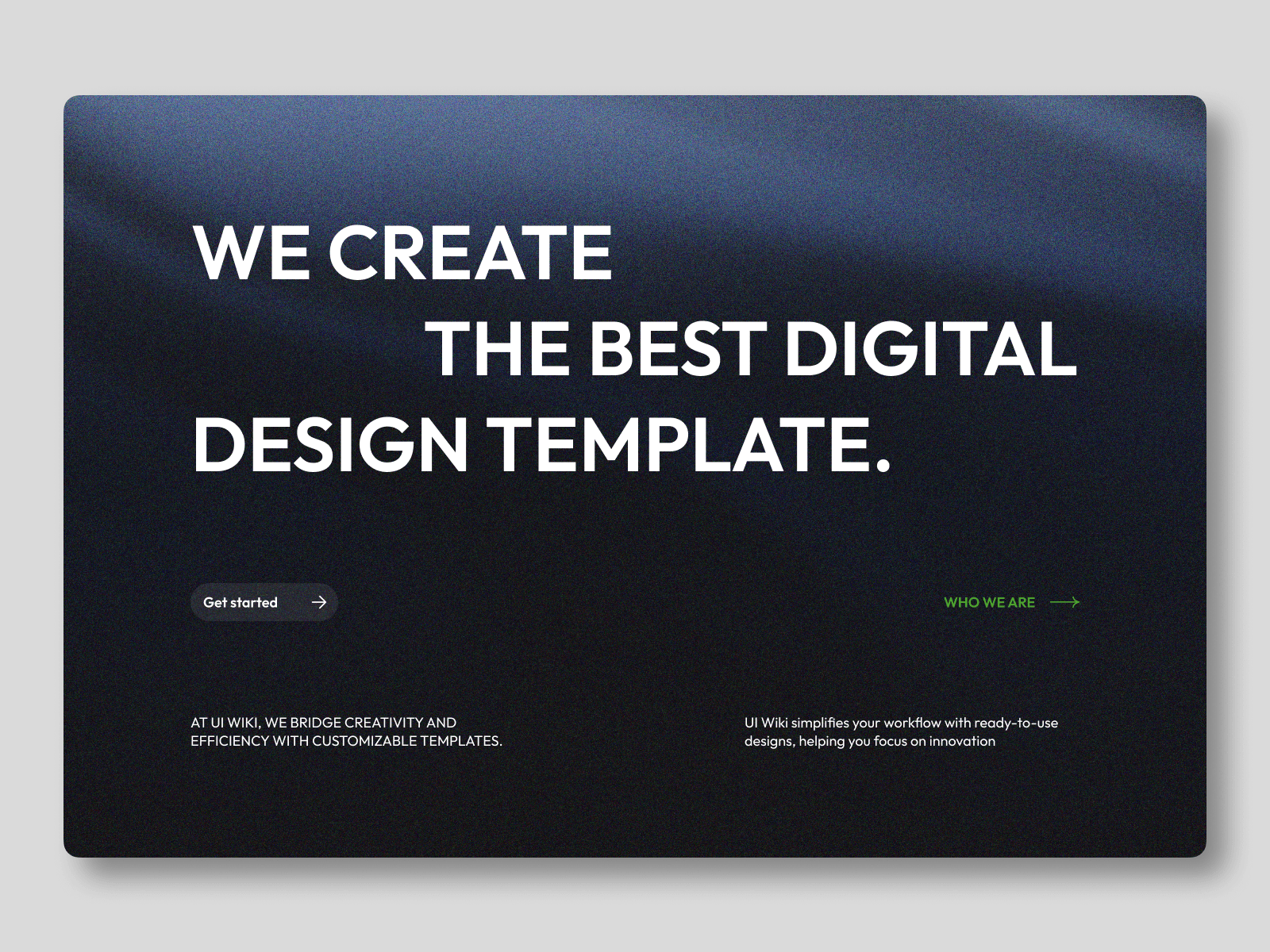 WE CREATE
THE BEST DIGITAL
DESIGN TEMPLATE.

Get started

WHO WE ARE

AT UI WIKI, WE BRIDGE CREATIVITY AND EFFICIENCY WITH CUSTOMIZABLE TEMPLATES.

UI Wiki simplifies your workflow with ready-to-use designs, helping you focus on innovation